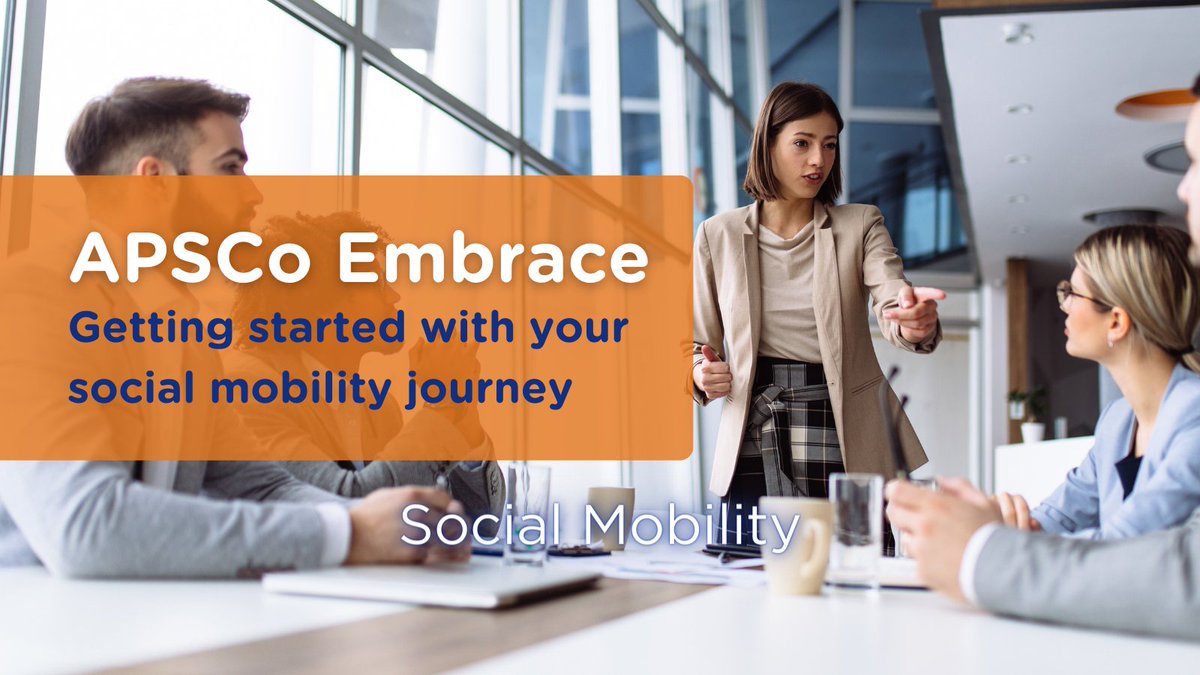 APSCo Embrace
Getting started with your social mobility journey

Social Mobility